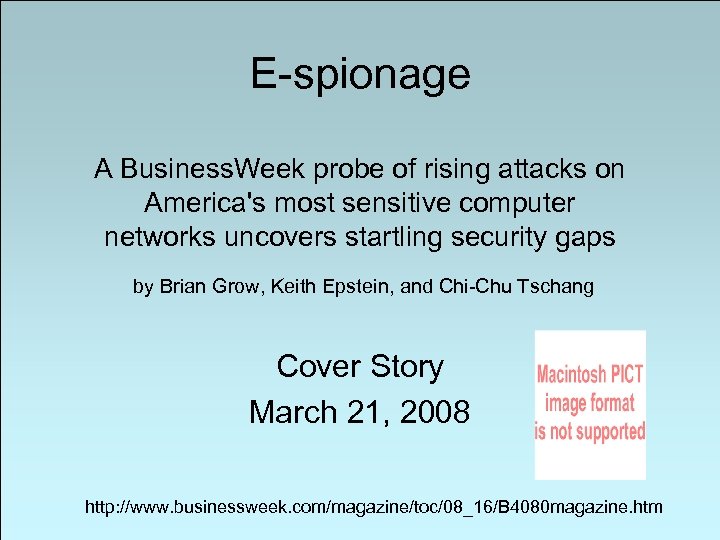 E-spionage

A BusinessWeek probe of rising attacks on America's most sensitive computer networks uncovers startling security gaps

by Brian Grow, Keith Epstein, and Chi-Chu Tschang

Cover Story
March 21, 2008

Macintosh PICT image format is not supported

http://www.businessweek.com/magazine/toc/08_16/B4080magazine.htm